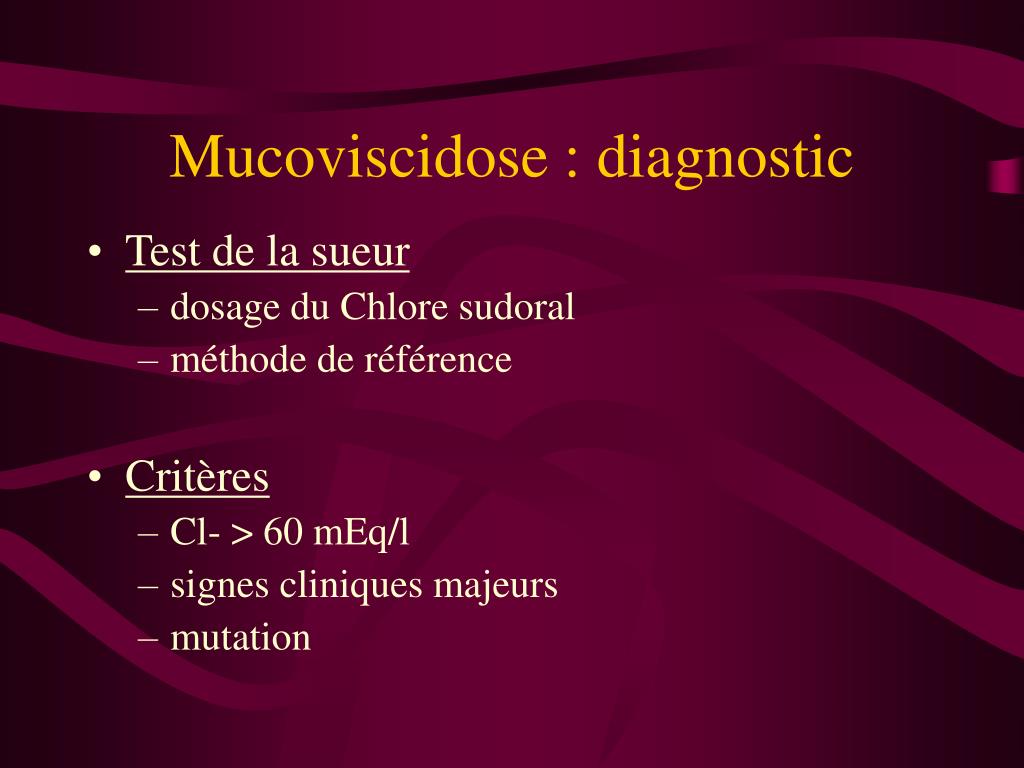 Mucoviscidose : diagnostic

• Test de la sueur
– dosage du Chlore sudoral
– méthode de référence

• Critères
– Cl- > 60 mEq/l
– signes cliniques majeurs
– mutation